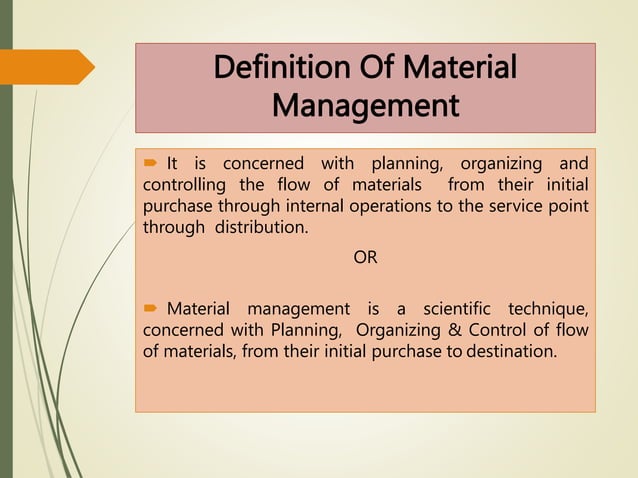 Definition Of Material Management

It is concerned with planning, organizing and controlling the flow of materials from their initial purchase through internal operations to the service point through distribution.

OR

Material management is a scientific technique, concerned with Planning, Organizing & Control of flow of materials, from their initial purchase to destination.